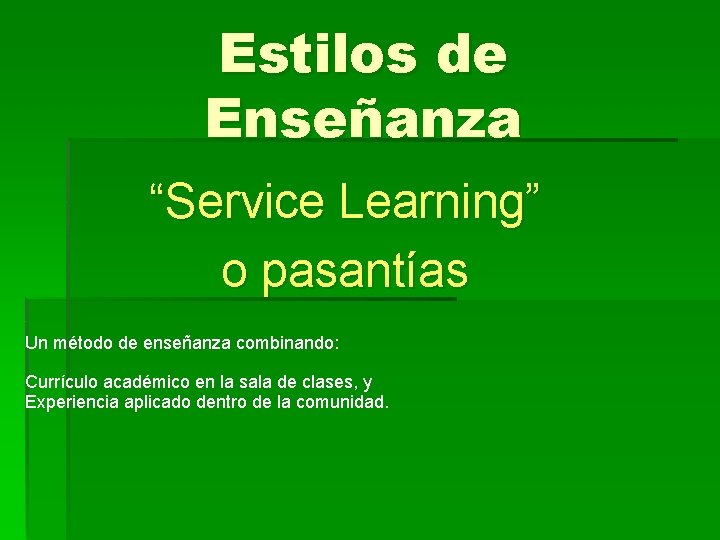 Estilos de Enseñanza

“Service Learning” o pasantías

Un método de enseñanza combinando:

Currículo académico en la sala de clases, y
Experiencia aplicado dentro de la comunidad.